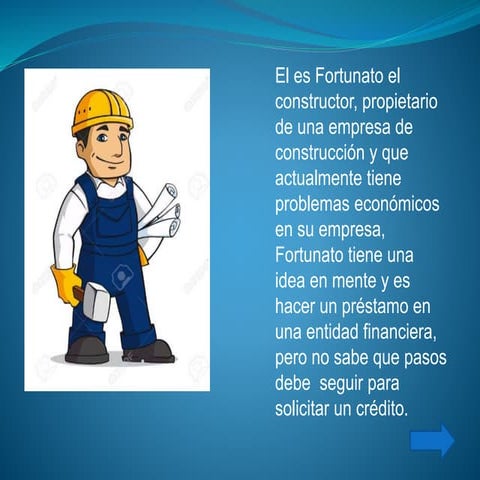 El es Fortunato el constructor, propietario de una empresa de construcción y que actualmente tiene problemas económicos en su empresa, Fortunato tiene una idea en mente y es hacer un préstamo en una entidad financiera, pero no sabe que pasos debe seguir para solicitar un crédito.